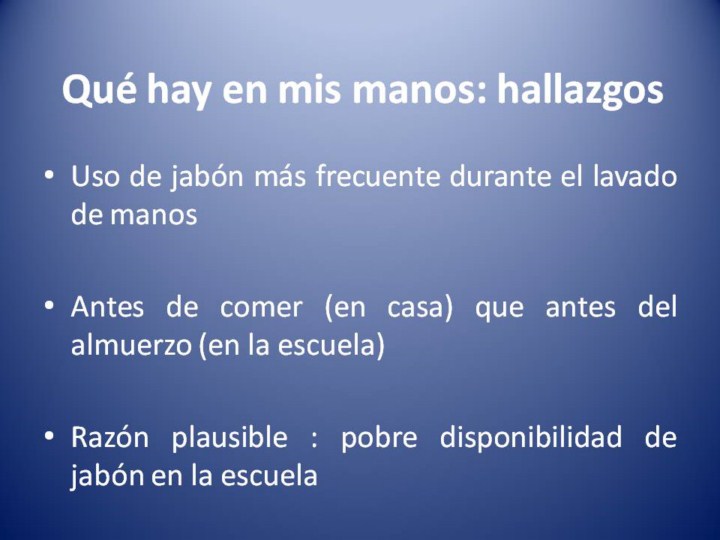 Qué hay en mis manos: hallazgos

• Uso de jabón más frecuente durante el lavado de manos

• Antes de comer (en casa) que antes del almuerzo (en la escuela)

• Razón plausible : pobre disponibilidad de jabón en la escuela